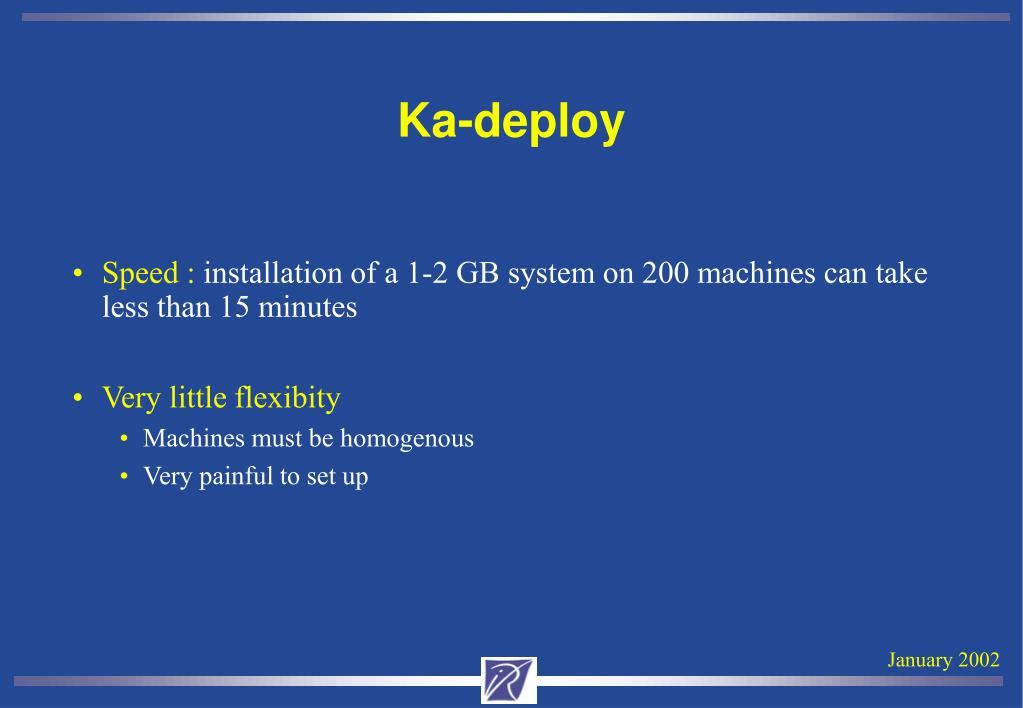 Ka-deploy

• Speed : installation of a 1-2 GB system on 200 machines can take less than 15 minutes

• Very little flexibity
  • Machines must be homogenous
  • Very painful to set up

January 2002